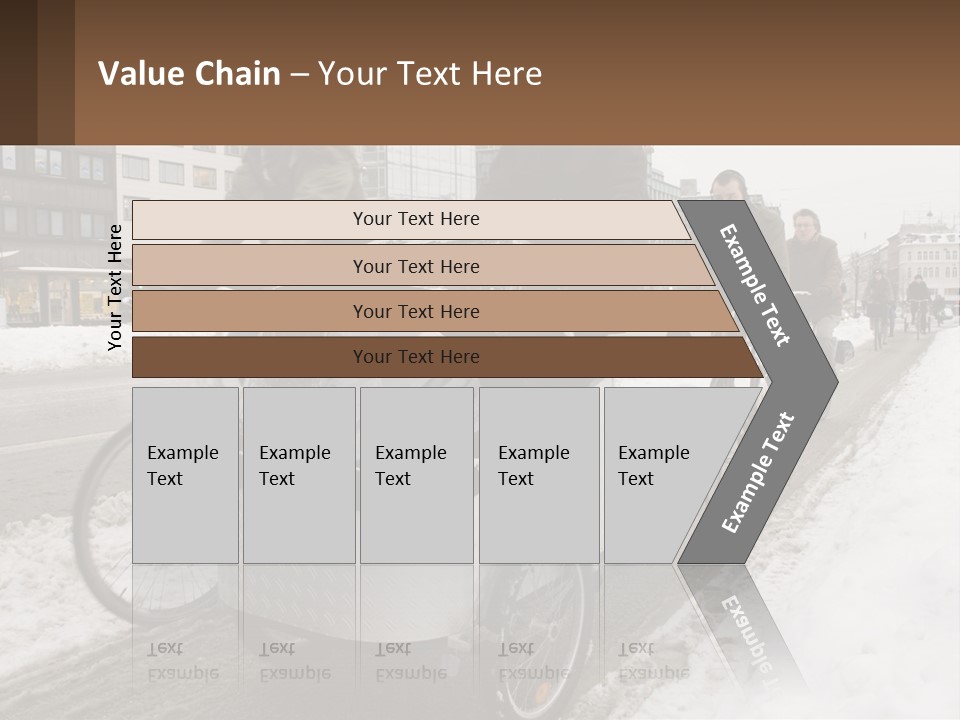 Value Chain – Your Text Here

Your Text Here

Your Text Here

Your Text Here

Your Text Here

Your Text Here

Example Text

Example Text

Example Text

Example Text

Example Text

Example Text

Example Text